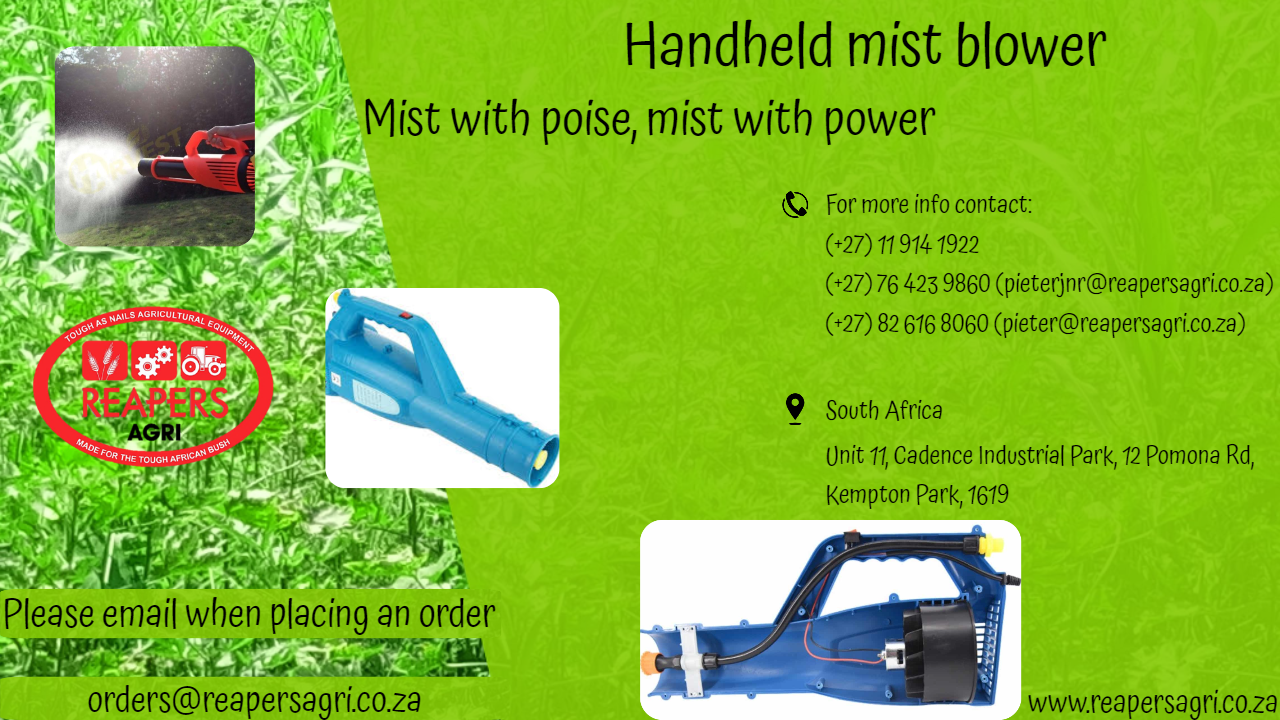 Handheld mist blower

Mist with poise, mist with power

For more info contact:
(+27) 11 914 1922
(+27) 76 423 9860 (pieterjnr@reapersagri.co.za)
(+27) 82 616 8060 (pieter@reapersagri.co.za)

South Africa
Unit 11, Cadence Industrial Park, 12 Pomona Rd, Kempton Park, 1619

TOUGH AS NAILS AGRICULTURAL EQUIPMENT
REAPERS
AGRI
MADE FOR THE TOUGH AFRICAN BUSH

Please email when placing an order

orders@reapersagri.co.za

www.reapersagri.co.za